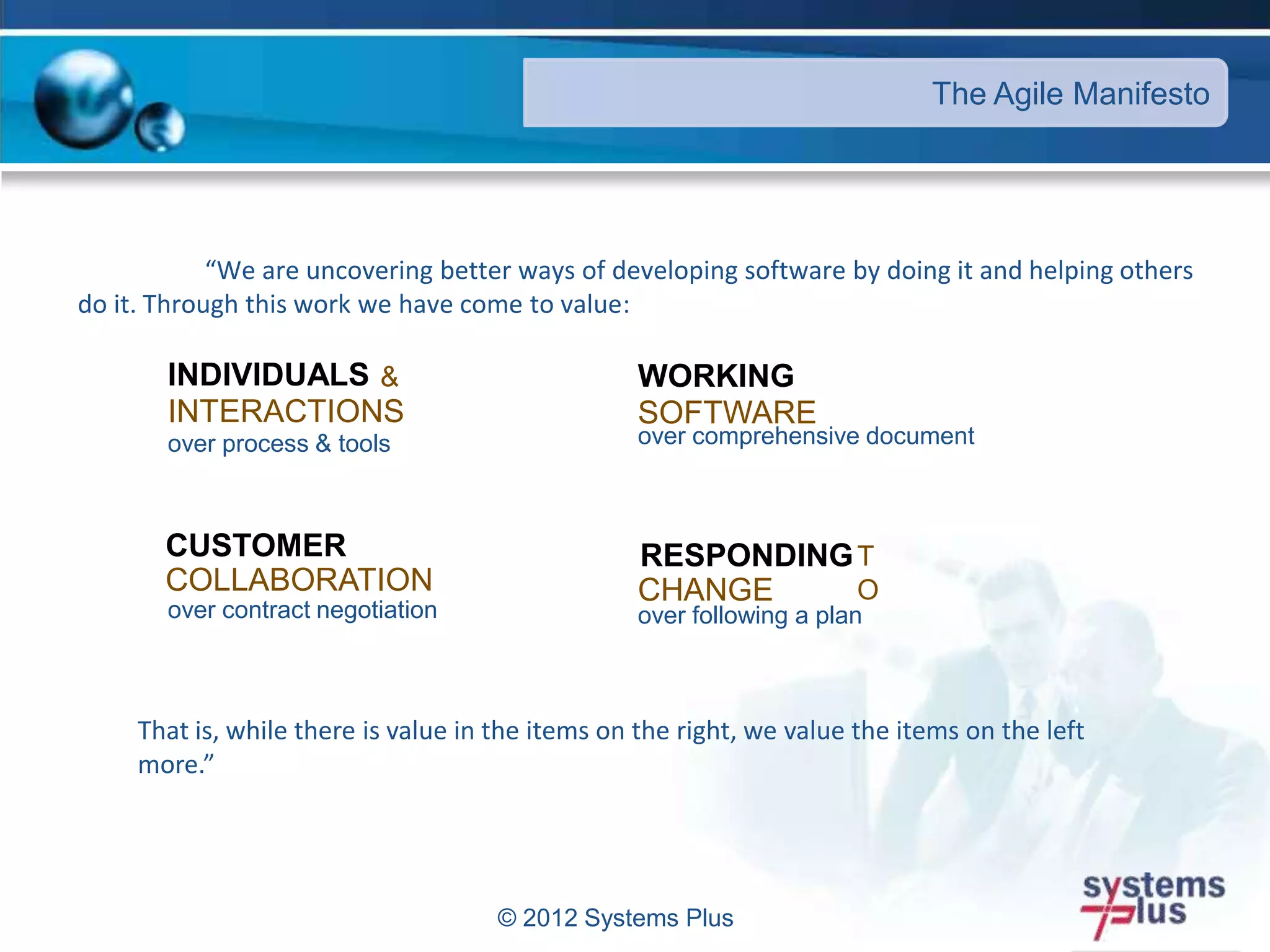 The Agile Manifesto

“We are uncovering better ways of developing software by doing it and helping others do it. Through this work we have come to value:

INDIVIDUALS & INTERACTIONS
over process & tools

WORKING SOFTWARE
over comprehensive document

CUSTOMER COLLABORATION
over contract negotiation

RESPONDING T CHANGE O
over following a plan

That is, while there is value in the items on the right, we value the items on the left more.”

© 2012 Systems Plus

systems plus